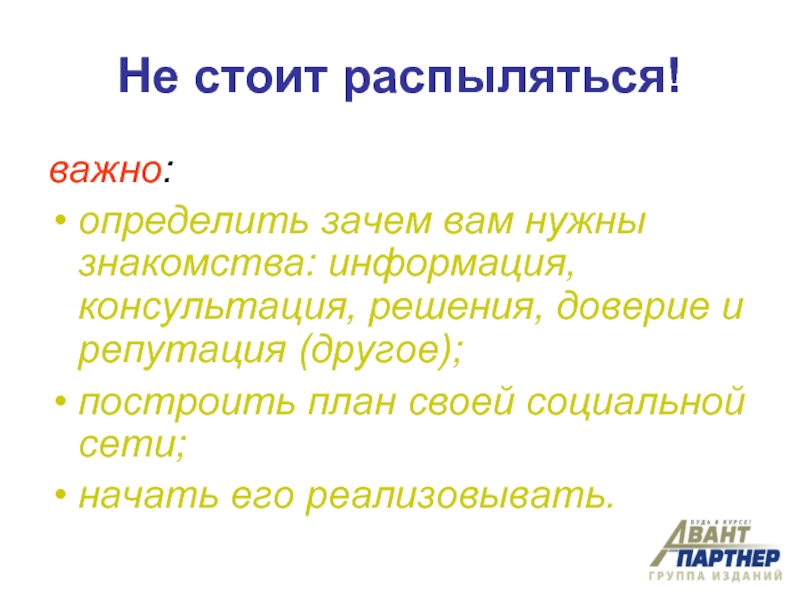 Не стоит распыляться!

важно:

• определить зачем вам нужны знакомства: информация, консультация, решения, доверие и репутация (другое);

• построить план своей социальной сети;

• начать его реализовывать.

БУДЬ В КУРСЕ!
АВАНТ
ПАРТНЕР
ГРУППА ИЗДАНИЙ